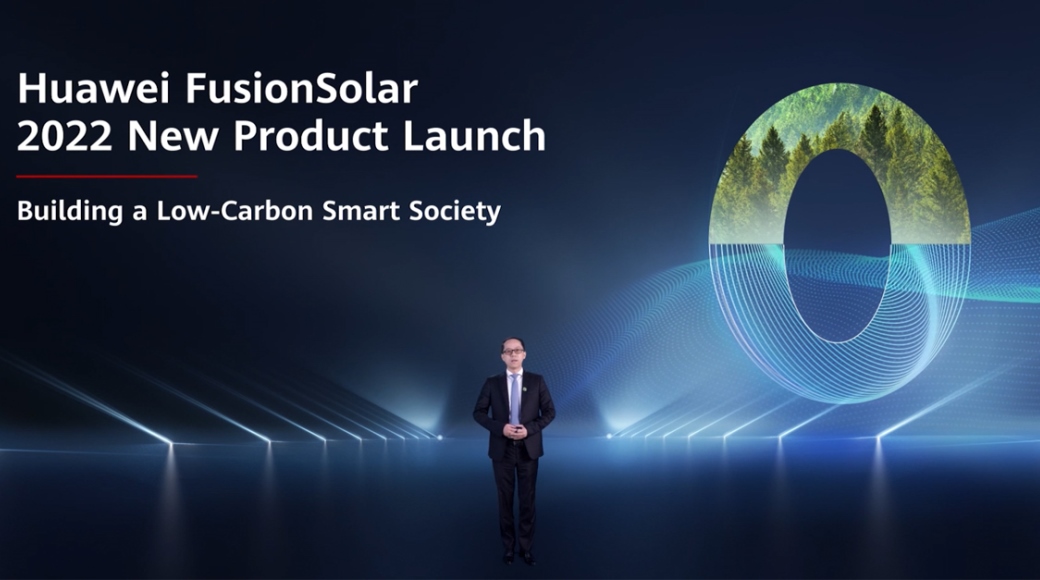 Huawei FusionSolar
2022 New Product Launch

Building a Low-Carbon Smart Society